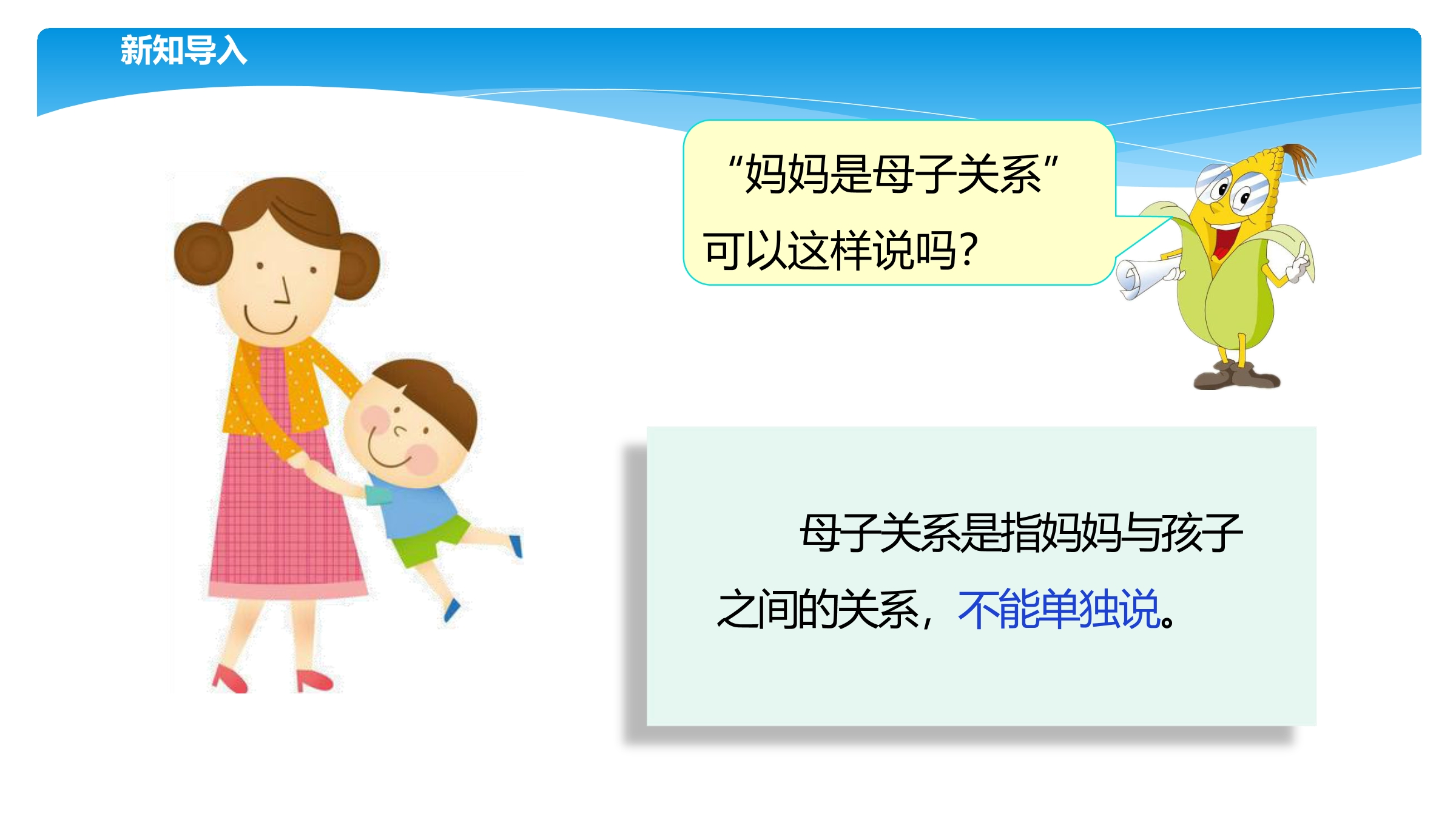 新知导入

“妈妈是母子关系”可以这样说吗？

母子关系是指妈妈与孩子之间的关系，不能单独说。